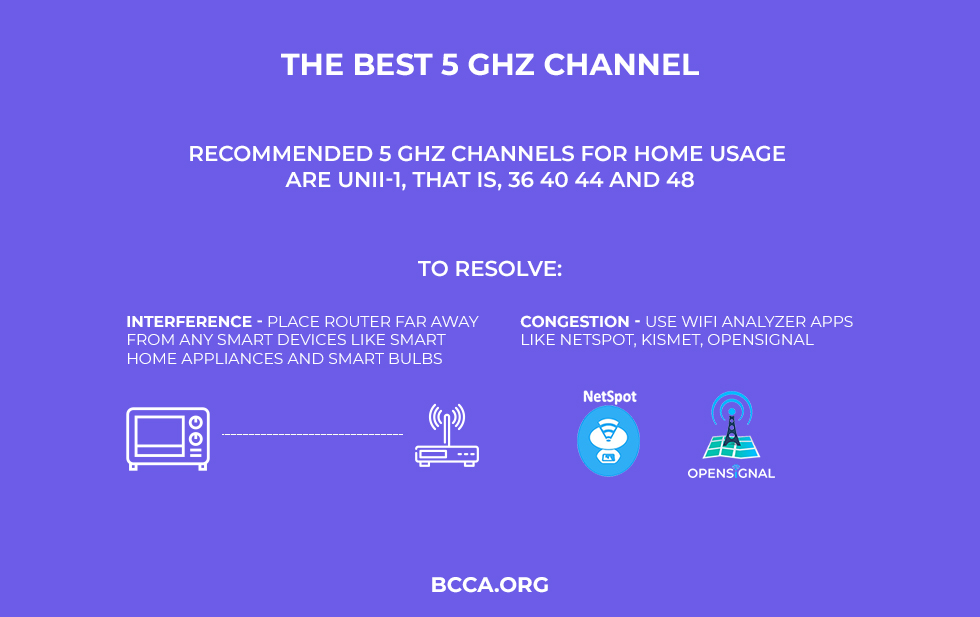 THE BEST 5 GHZ CHANNEL

RECOMMENDED 5 GHZ CHANNELS FOR HOME USAGE ARE UNII-1, THAT IS, 36 40 44 AND 48

TO RESOLVE:

INTERFERENCE - PLACE ROUTER FAR AWAY FROM ANY SMART DEVICES LIKE SMART HOME APPLIANCES AND SMART BULBS

CONGESTION - USE WIFI ANALYZER APPS LIKE NETSPOT, KISMET, OPENSIGNAL

NetSpot

OPENSIGNAL

BCCA.ORG